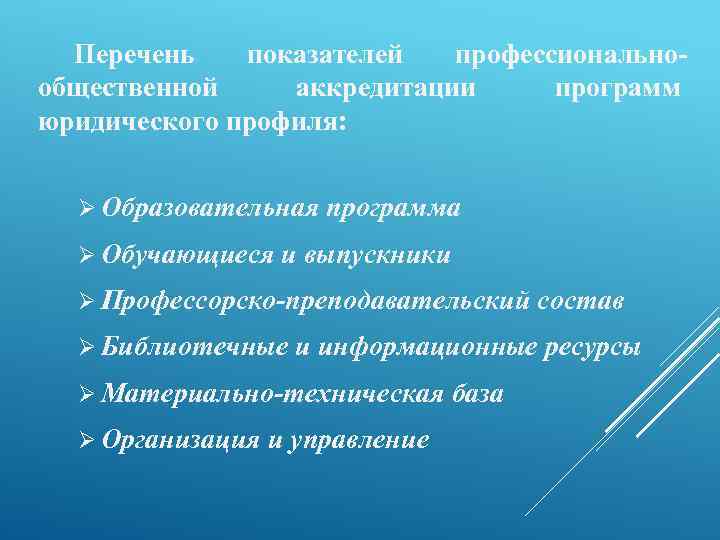 Перечень показателей профессионально-общественной аккредитации программ юридического профиля:

➢ Образовательная программа
➢ Обучающиеся и выпускники
➢ Профессорско-преподавательский состав
➢ Библиотечные и информационные ресурсы
➢ Материально-техническая база
➢ Организация и управление